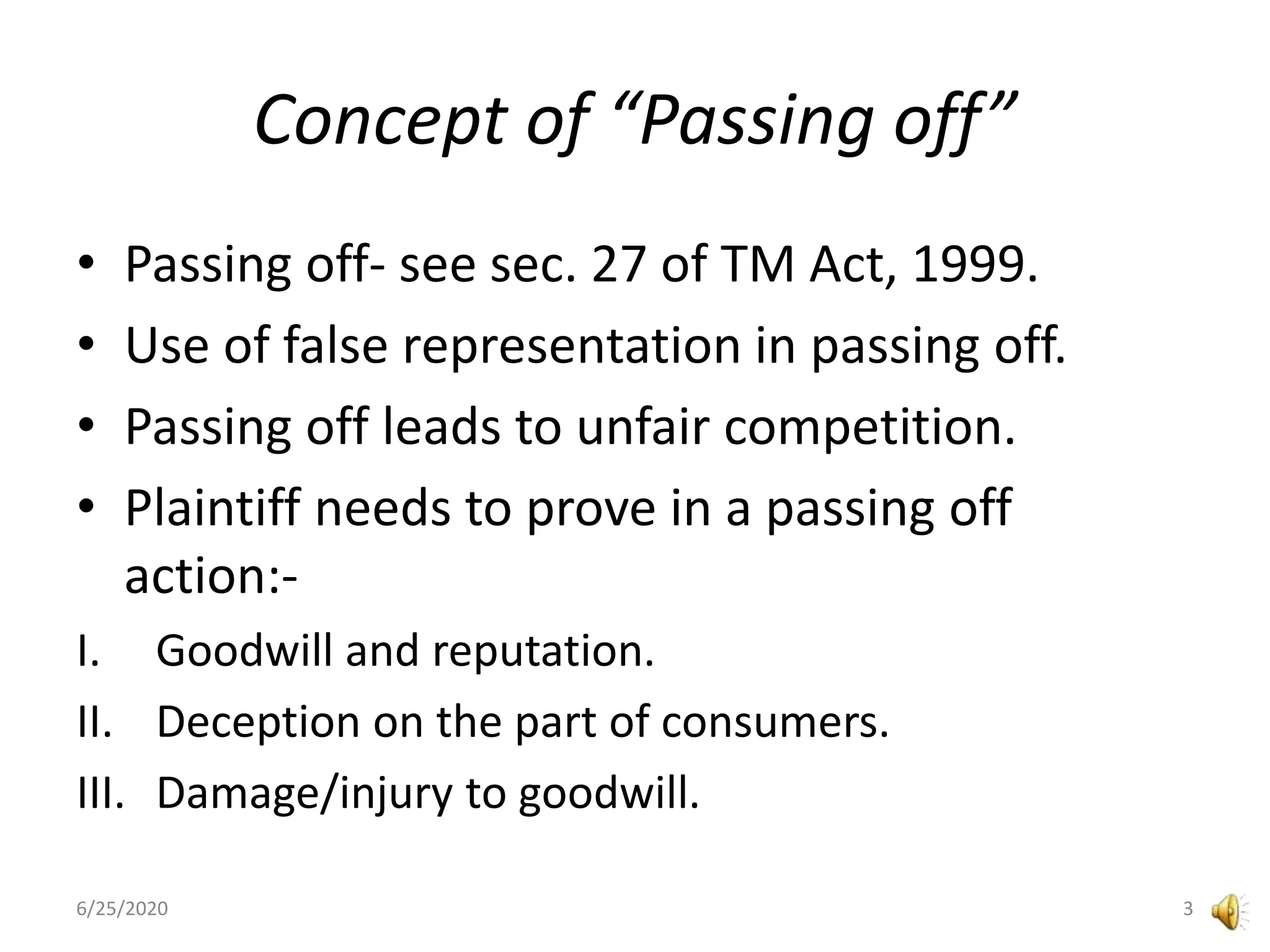 Concept of “Passing off”

• Passing off- see sec. 27 of TM Act, 1999.
• Use of false representation in passing off.
• Passing off leads to unfair competition.
• Plaintiff needs to prove in a passing off action:-

I. Goodwill and reputation.
II. Deception on the part of consumers.
III. Damage/injury to goodwill.

6/25/2020

3